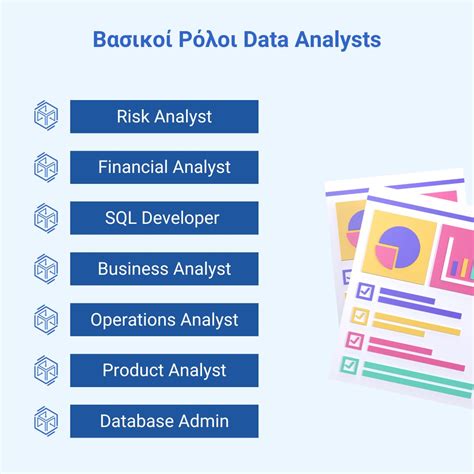 Βασικοί Ρόλοι Data Analysts

Risk Analyst

Financial Analyst

SQL Developer

Business Analyst

Operations Analyst

Product Analyst

Database Admin